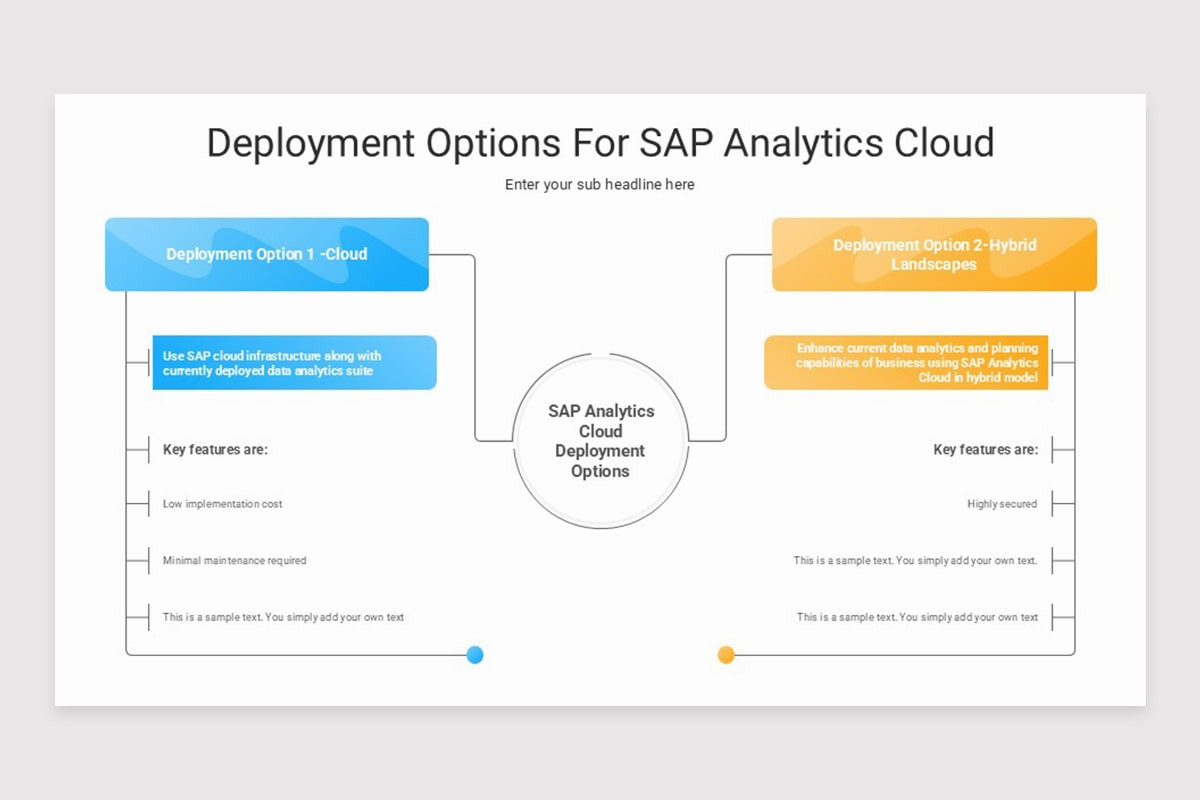 Deployment Options For SAP Analytics Cloud

Enter your sub headline here

Deployment Option 1 -Cloud

Use SAP cloud infrastructure along with currently deployed data analytics suite

Key features are:

Low implementation cost

Minimal maintenance required

This is a sample text. You simply add your own text

SAP Analytics Cloud Deployment Options

Deployment Option 2-Hybrid Landscapes

Enhance current data analytics and planning capabilities of business using SAP Analytics Cloud in hybrid model

Key features are:

Highly secured

This is a sample text. You simply add your own text.

This is a sample text. You simply add your own text